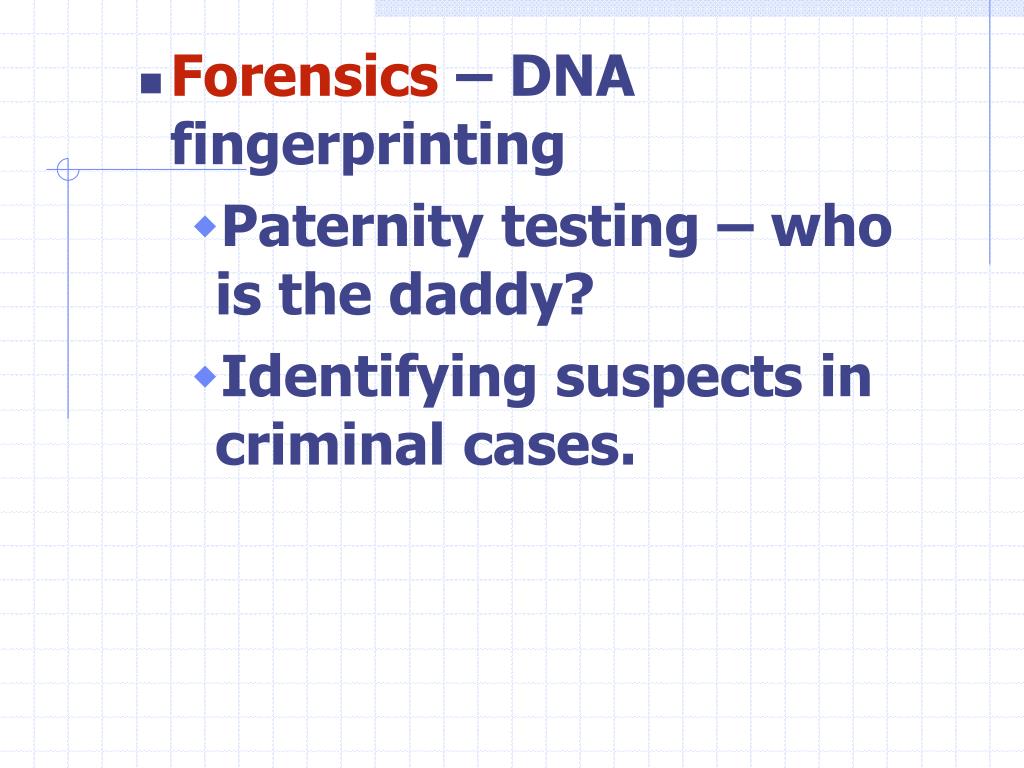 Forensics – DNA fingerprinting

Paternity testing – who is the daddy?

Identifying suspects in criminal cases.